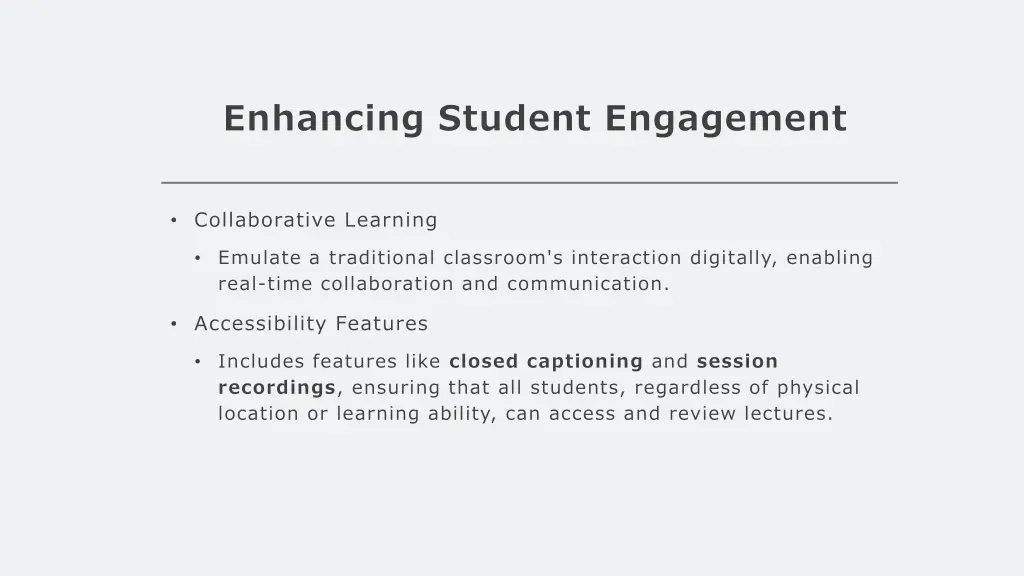 Enhancing Student Engagement

• Collaborative Learning
  • Emulate a traditional classroom's interaction digitally, enabling real-time collaboration and communication.

• Accessibility Features
  • Includes features like closed captioning and session recordings, ensuring that all students, regardless of physical location or learning ability, can access and review lectures.